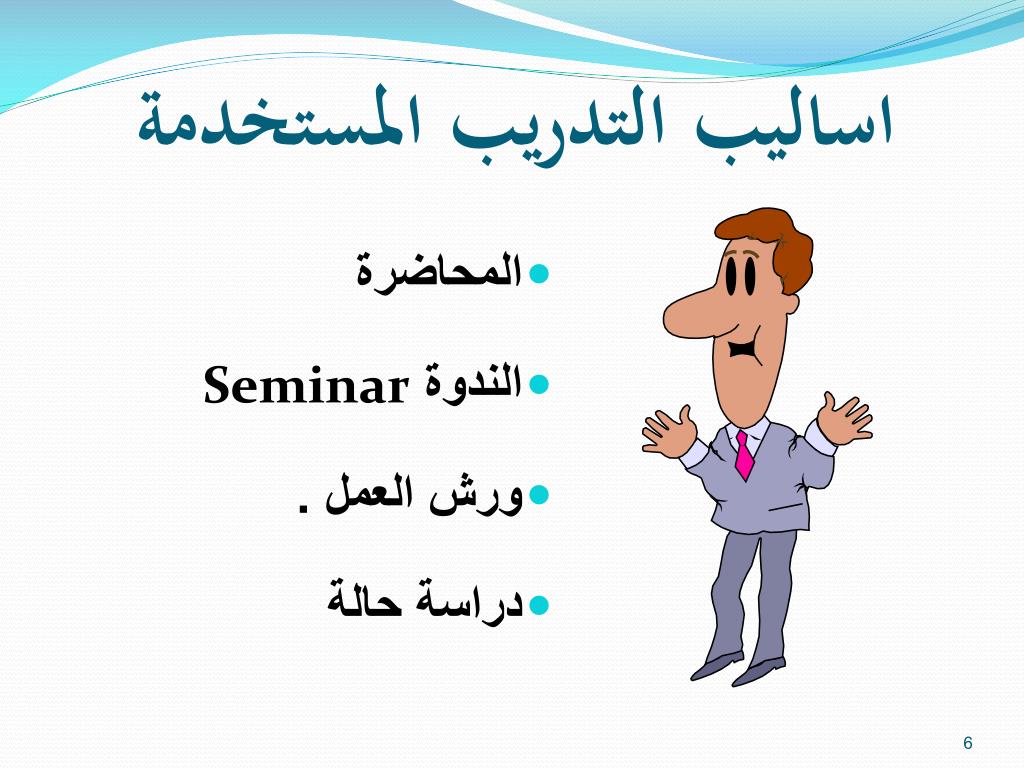 اساليب التدريب المستخدمة

• المحاضرة

• الندوة Seminar

• ورش العمل .

• دراسة حالة

6